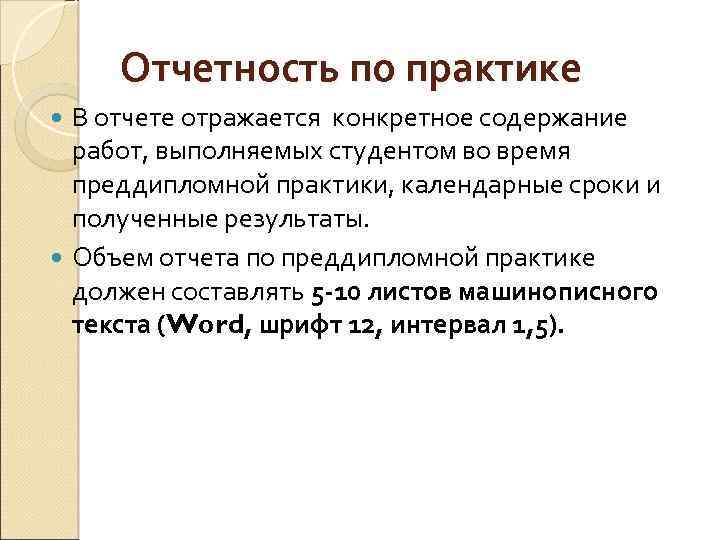 Отчетность по практике

В отчете отражается конкретное содержание работ, выполняемых студентом во время преддипломной практики, календарные сроки и полученные результаты.

Объем отчета по преддипломной практике должен составлять 5-10 листов машинописного текста (Word, шрифт 12, интервал 1,5).